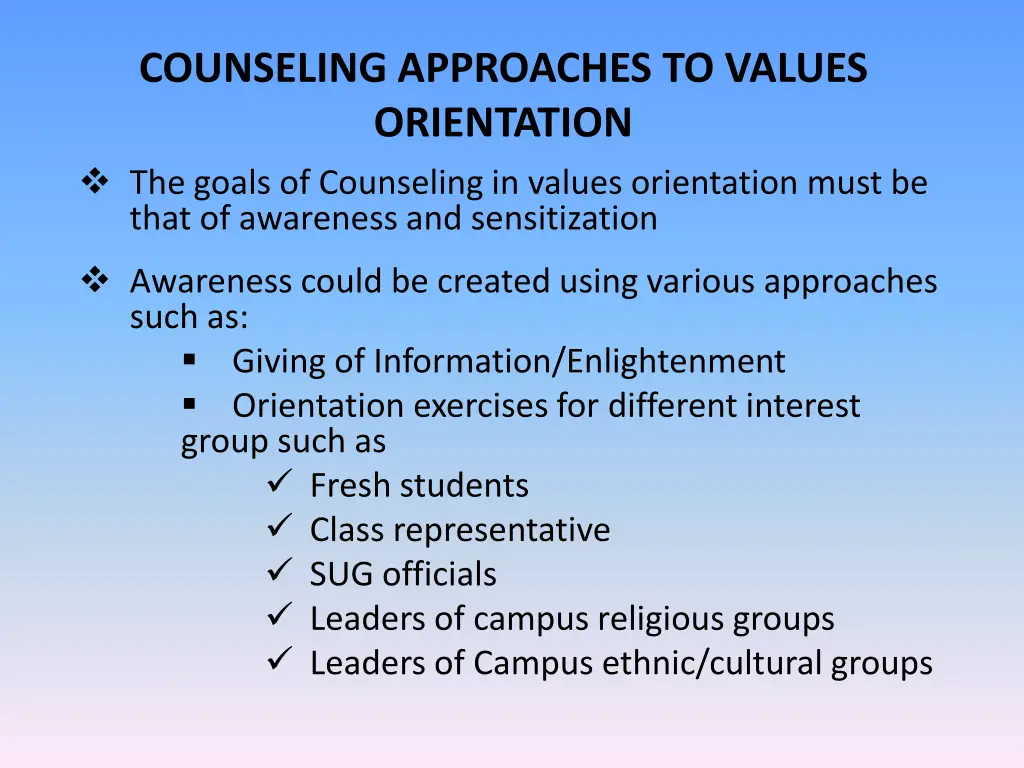 COUNSELING APPROACHES TO VALUES ORIENTATION

❖ The goals of Counseling in values orientation must be that of awareness and sensitization

❖ Awareness could be created using various approaches such as:

▪ Giving of Information/Enlightenment

▪ Orientation exercises for different interest group such as

✓ Fresh students
✓ Class representative
✓ SUG officials
✓ Leaders of campus religious groups
✓ Leaders of Campus ethnic/cultural groups